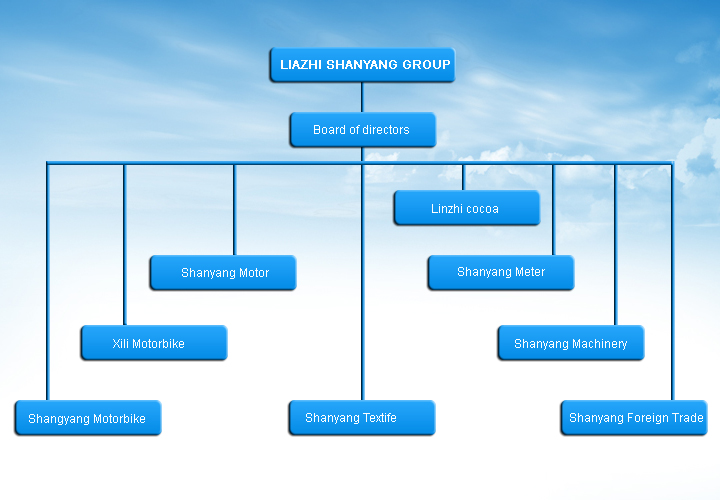 LIAZHI SHANYANG GROUP

Board of directors

Linzhi cocoa

Shanyang Motor

Shanyang Meter

Xili Motorbike

Shanyang Machinery

Shangyang Motorbike

Shanyang Textife

Shanyang Foreign Trade